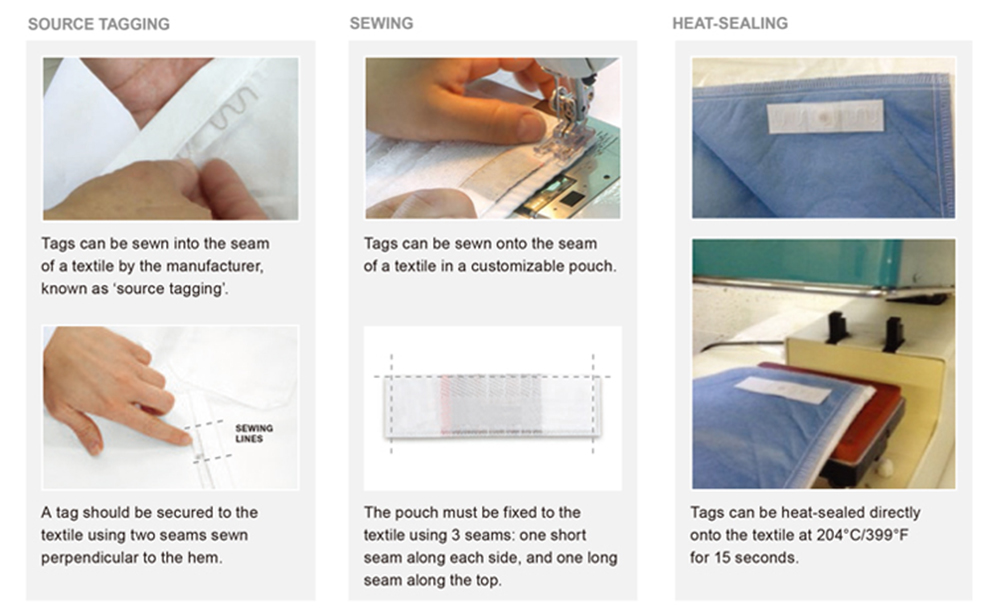 SOURCE TAGGING

Tags can be sewn into the seam of a textile by the manufacturer, known as 'source tagging'.

SEWING LINES

A tag should be secured to the textile using two seams sewn perpendicular to the hem.

SEWING

Tags can be sewn onto the seam of a textile in a customizable pouch.

The pouch must be fixed to the textile using 3 seams: one short seam along each side, and one long seam along the top.

HEAT-SEALING

Tags can be heat-sealed directly onto the textile at 204°C/399°F for 15 seconds.